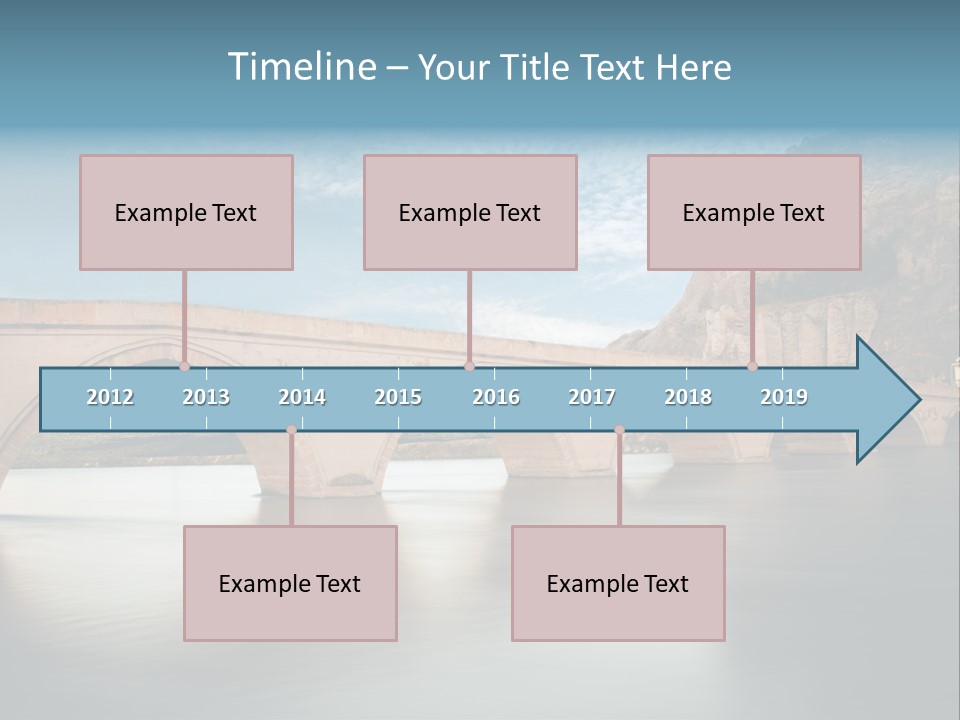 Timeline – Your Title Text Here

Example Text

Example Text

Example Text

2012 2013 2014 2015 2016 2017 2018 2019

Example Text

Example Text